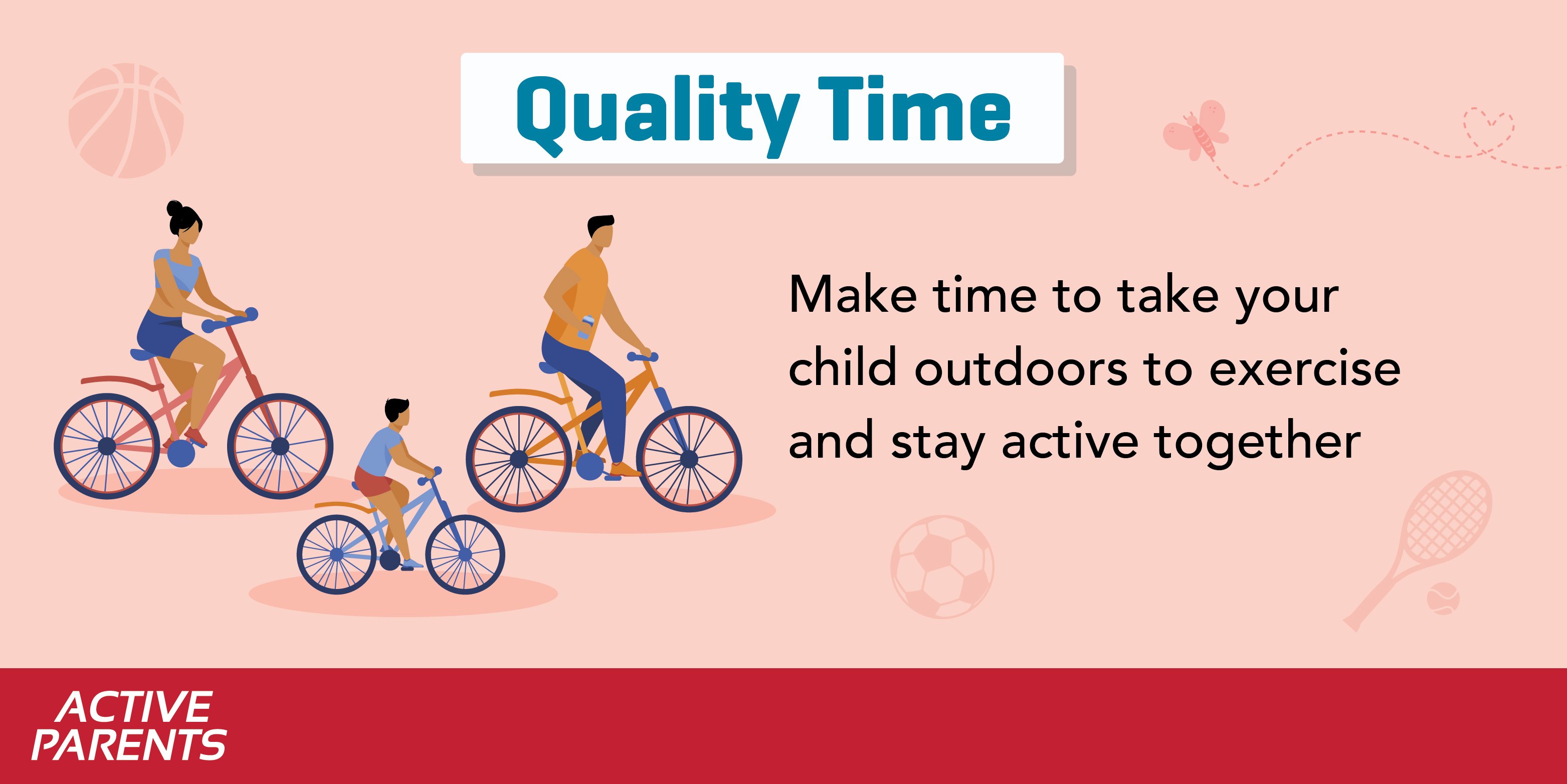 Quality Time

Make time to take your child outdoors to exercise and stay active together

ACTIVE PARENTS